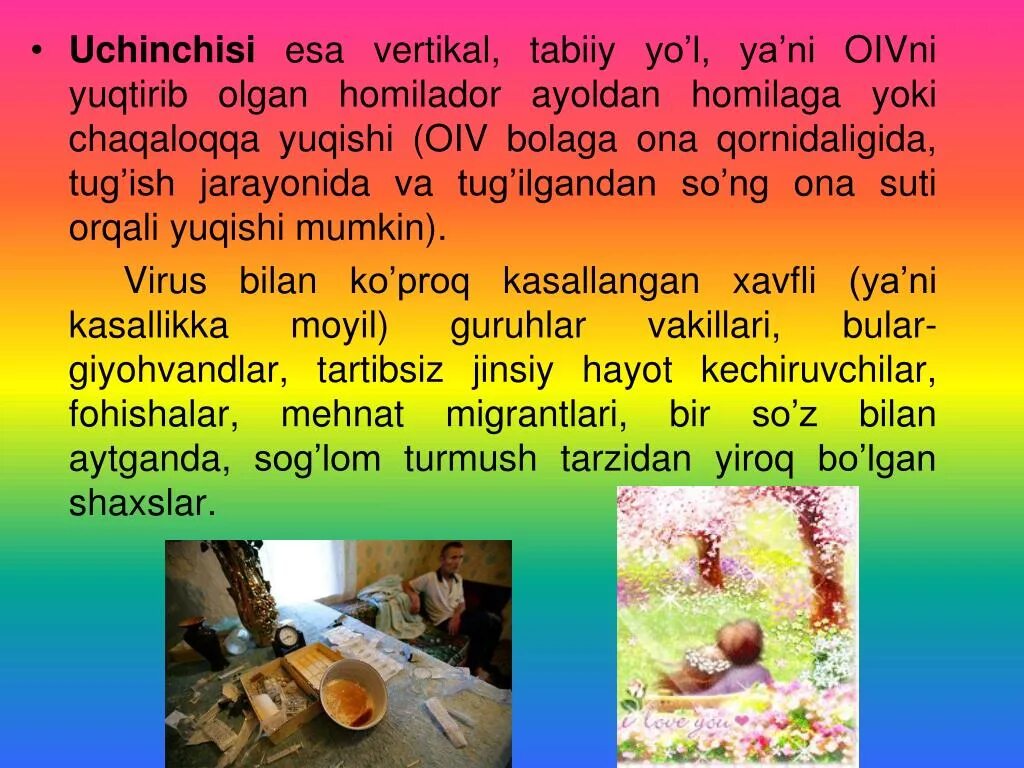 • **Uchinchisi** esa vertikal, tabiiy yo'l, ya'ni OIVni yuqtirib olgan homilador ayoldan homilaga yoki chaqaloqqa yuqishi (OIV bolaga ona qornidaligida, tug'ish jarayonida va tug'ilgandan so'ng ona suti orqali yuqishi mumkin).

Virus bilan ko'proq kasallangan xavfli (ya'ni kasallikka moyil) guruhlar vakillari, bular-giyohvandlar, tartibsiz jinsiy hayot kechiruvchilar, fohishalar, mehnat migrantlari, bir so'z bilan aytganda, sog'lom turmush tarzidan yiroq bo'lgan shaxslar.

I love you